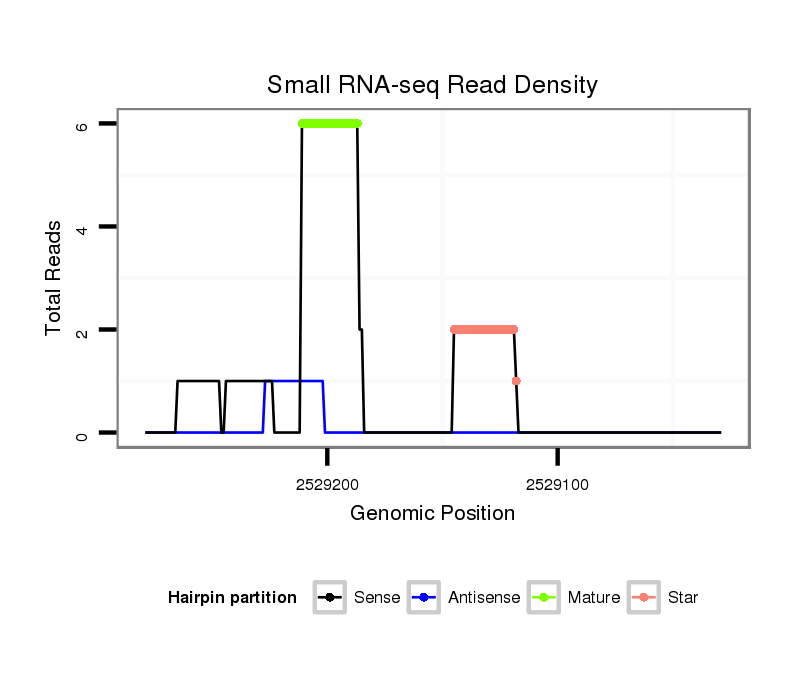 Small RNA-seq Read Density

Total Reads

6
4
2
0

2529200
2529100

Genomic Position

Hairpin partition
Sense
Antisense
Mature
Star